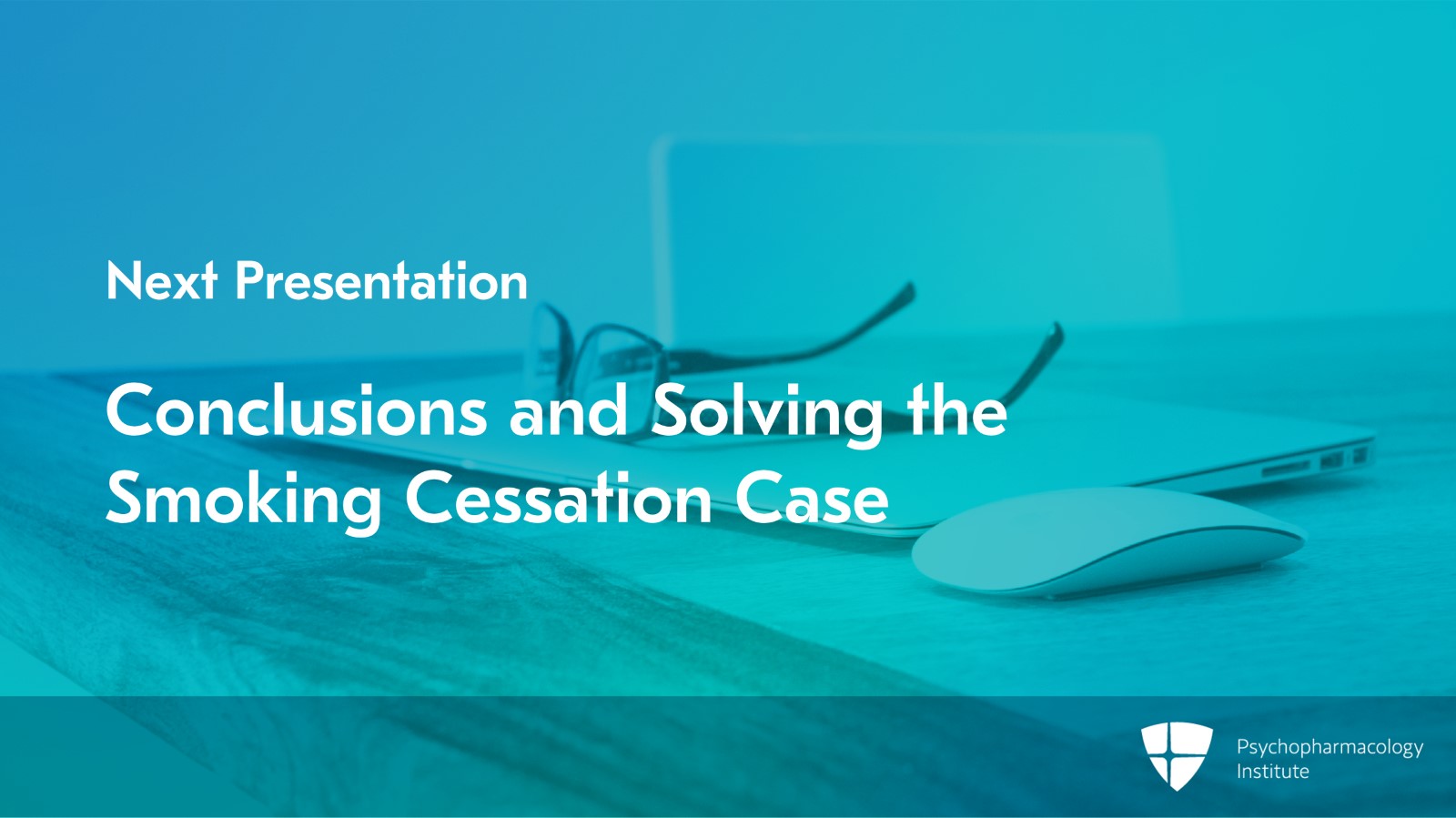 Next Presentation

Conclusions and Solving the Smoking Cessation Case

Psychopharmacology Institute